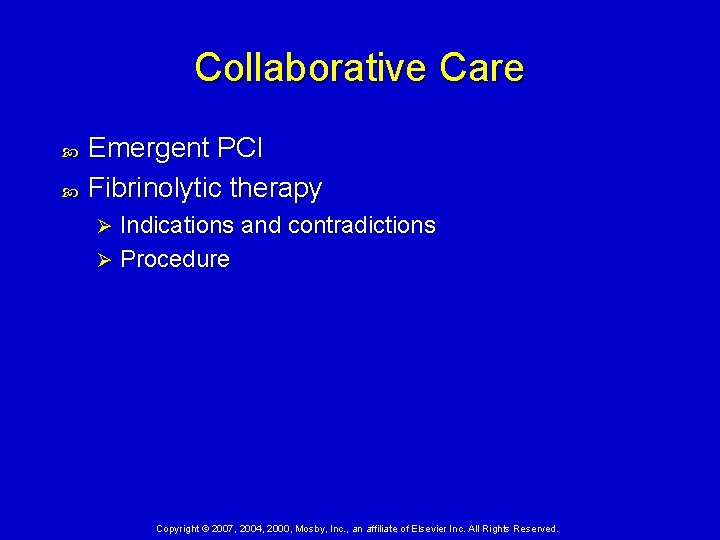 Collaborative Care

Emergent PCI

Fibrinolytic therapy

Indications and contradictions

Procedure

Copyright © 2007, 2004, 2000, Mosby, Inc., an affiliate of Elsevier Inc. All Rights Reserved.